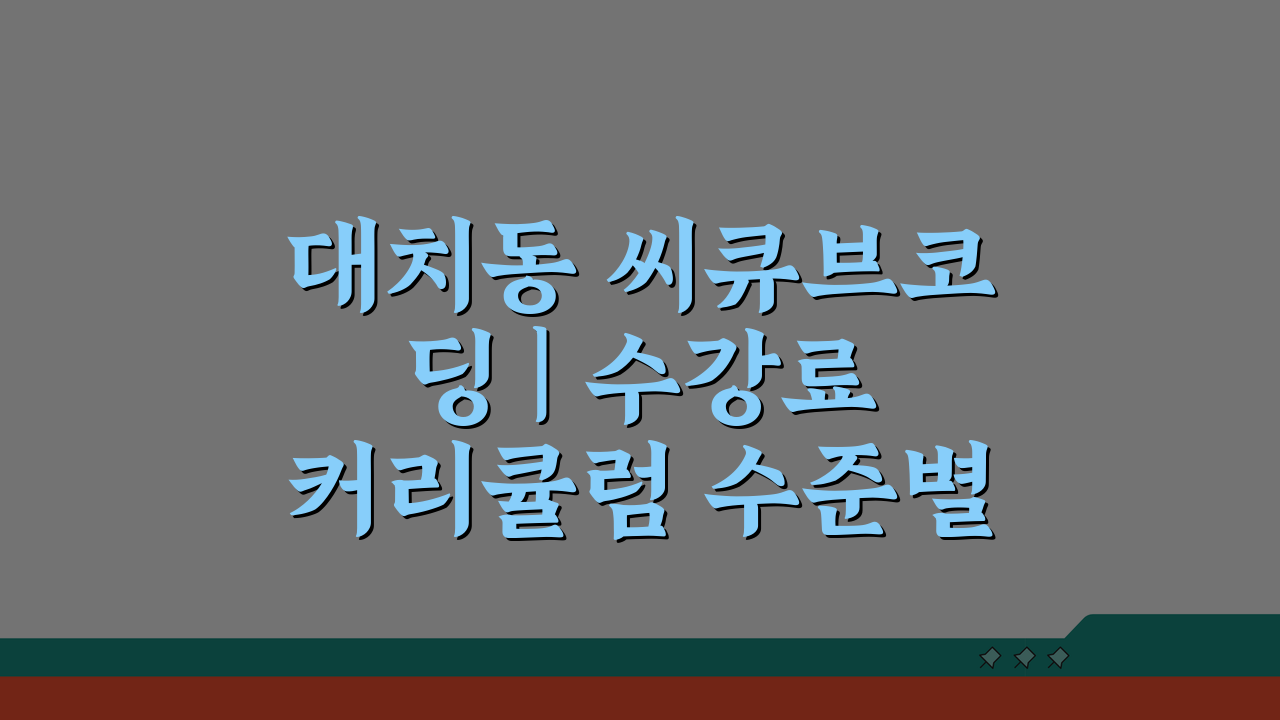 대치동 씨큐브코딩 | 수강료 커리큘럼 수준별